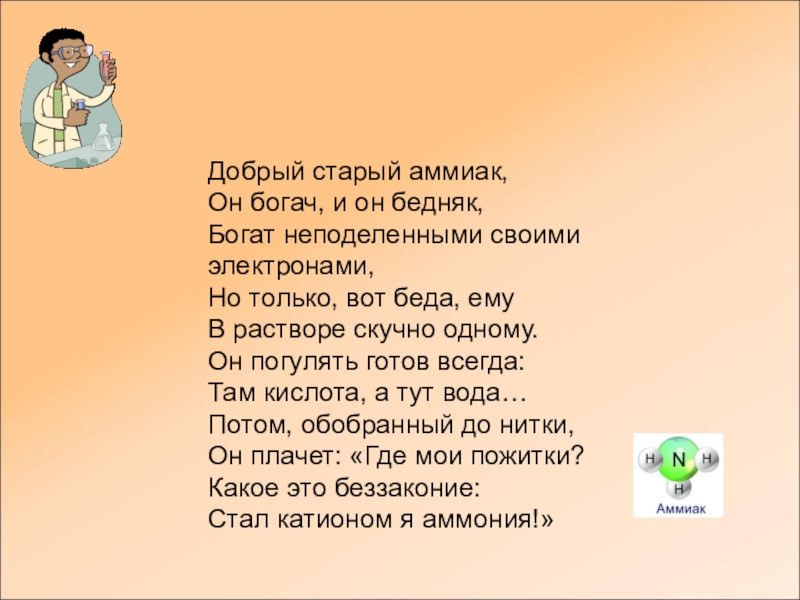 Добрый старый аммиак,
Он богач, и он бедняк,
Богат неподеленными своими электронами,
Но только, вот беда, ему
В растворе скучно одному.
Он погулять готов всегда:
Там кислота, а тут вода…
Потом, обобранный до нитки,
Он плачет: «Где мои пожитки?
Какое это беззаконие:
Стал катионом я аммония!»

H
N
H
H
Аммиак